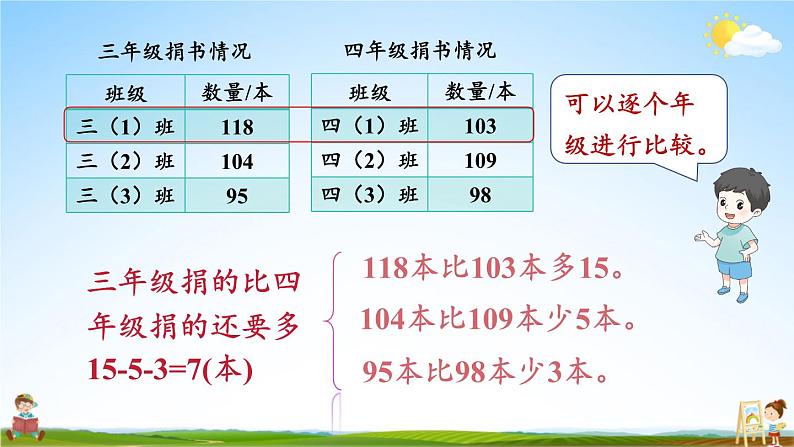 三年级捐书情况

| 班级 | 数量/本 |
|---|---|
| 三（1）班 | 118 |
| 三（2）班 | 104 |
| 三（3）班 | 95 |

四年级捐书情况

| 班级 | 数量/本 |
|---|---|
| 四（1）班 | 103 |
| 四（2）班 | 109 |
| 四（3）班 | 98 |

可以逐个年级进行比较。

三年级捐的比四年级捐的还要多
15-5-3=7(本)

118本比103本多15。
104本比109本少5本。
95本比98本少3本。